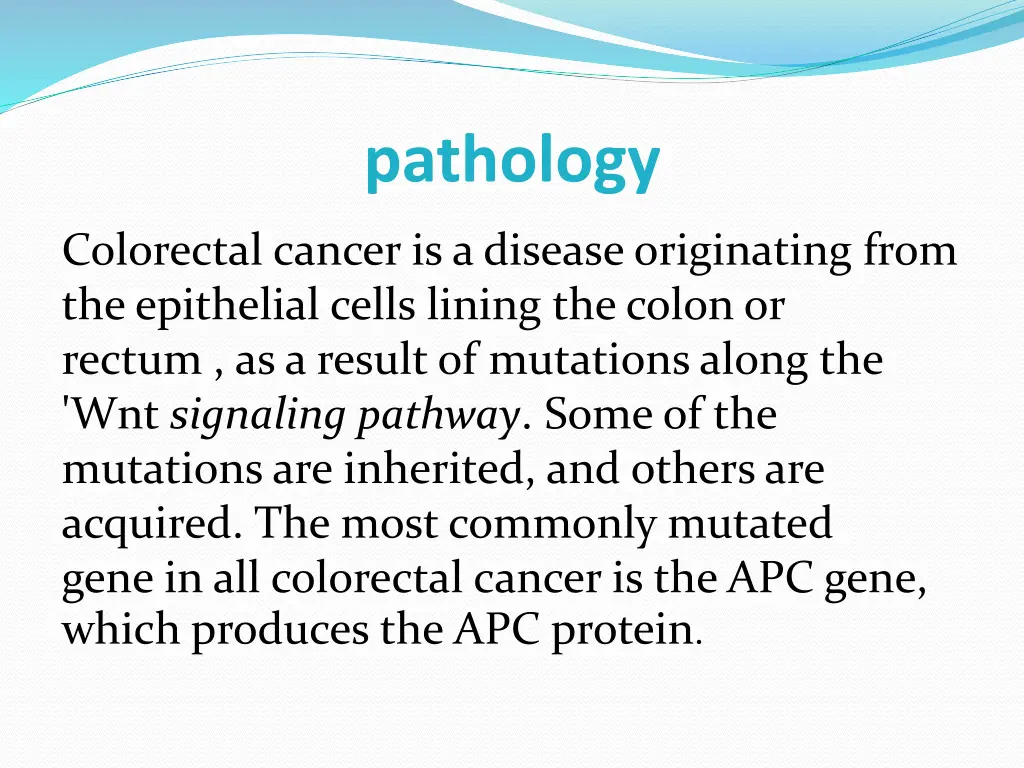 pathology

Colorectal cancer is a disease originating from the epithelial cells lining the colon or rectum , as a result of mutations along the 'Wnt signaling pathway. Some of the mutations are inherited, and others are acquired. The most commonly mutated gene in all colorectal cancer is the APC gene, which produces the APC protein.